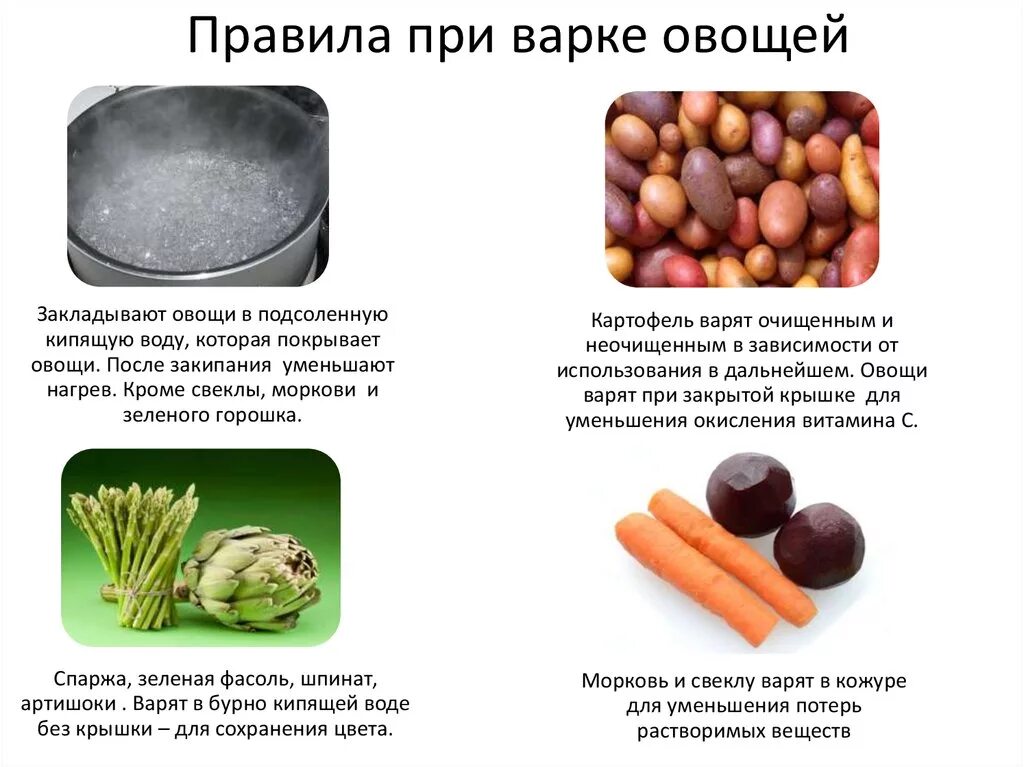 Правила при варке овощей

Закладывают овощи в подсоленную кипящую воду, которая покрывает овощи. После закипания уменьшают нагрев. Кроме свеклы, моркови и зеленого горошка.

Картофель варят очищенным и неочищенным в зависимости от использования в дальнейшем. Овощи варят при закрытой крышке для уменьшения окисления витамина С.

Спаржа, зеленая фасоль, шпинат, артишоки . Варят в бурно кипящей воде без крышки – для сохранения цвета.

Морковь и свеклу варят в кожуре для уменьшения потерь растворимых веществ